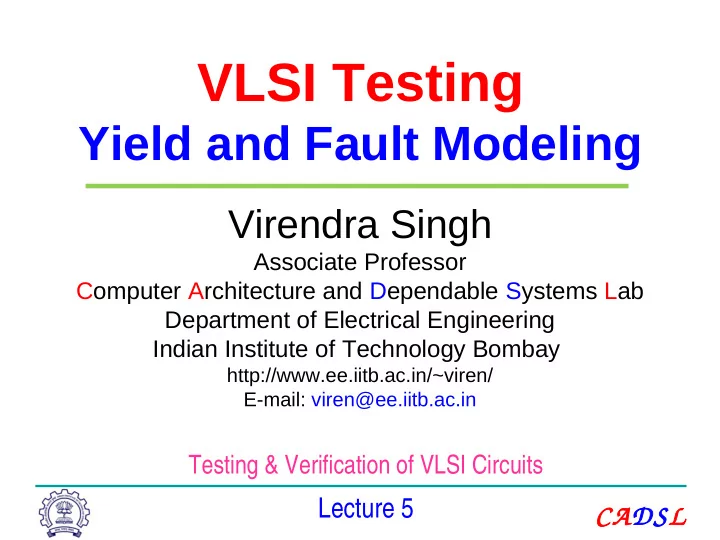 VLSI Testing
Yield and Fault Modeling

Virendra Singh
Associate Professor
Computer Architecture and Dependable Systems Lab
Department of Electrical Engineering
Indian Institute of Technology Bombay
http://www.ee.iitb.ac.in/~viren/
E-mail: viren@ee.iitb.ac.in

Testing & Verification of VLSI Circuits

Lecture 5

CADSL